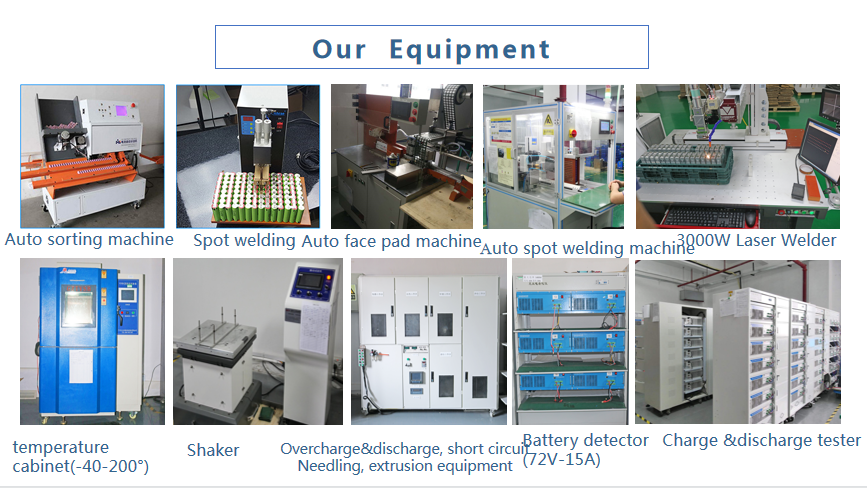 Our Equipment

Auto sorting machine

Spot welding

Auto face pad machine

Auto spot welding machine

3000W Laser Welder

temperature cabinet(-40-200°)

Shaker

Overcharge&discharge, short circuit Needling, extrusion equipment

Battery detector (72V-15A)

Charge &discharge tester